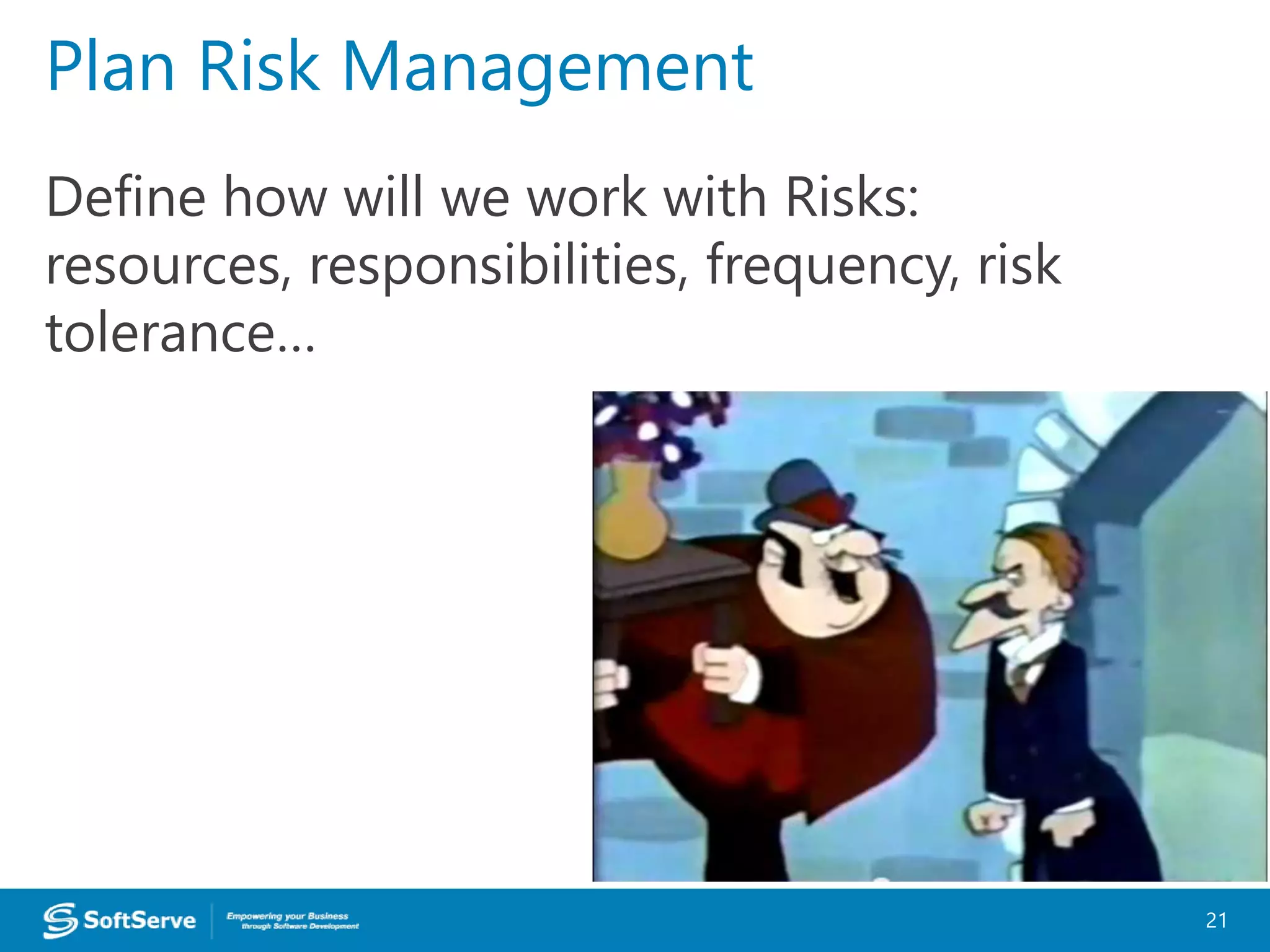 Plan Risk Management

Define how will we work with Risks: resources, responsibilities, frequency, risk tolerance…

SoftServe

Empowering your Business through Software Development

21